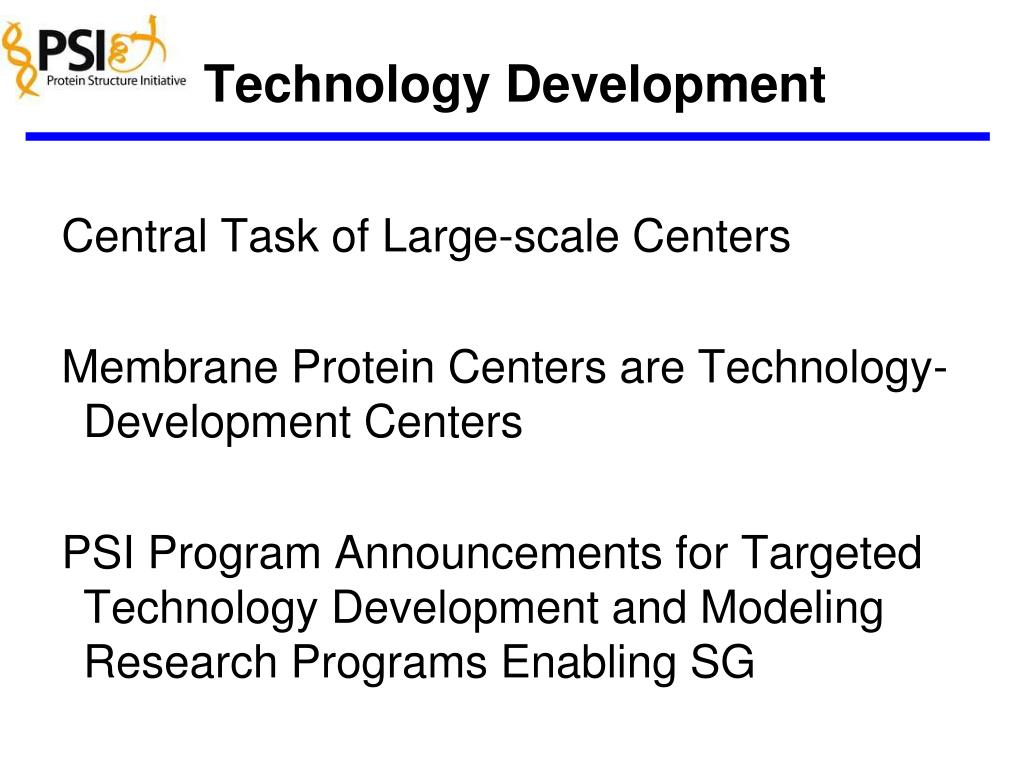 PSI
Protein Structure Initiative

Technology Development

Central Task of Large-scale Centers

Membrane Protein Centers are Technology-Development Centers

PSI Program Announcements for Targeted Technology Development and Modeling Research Programs Enabling SG